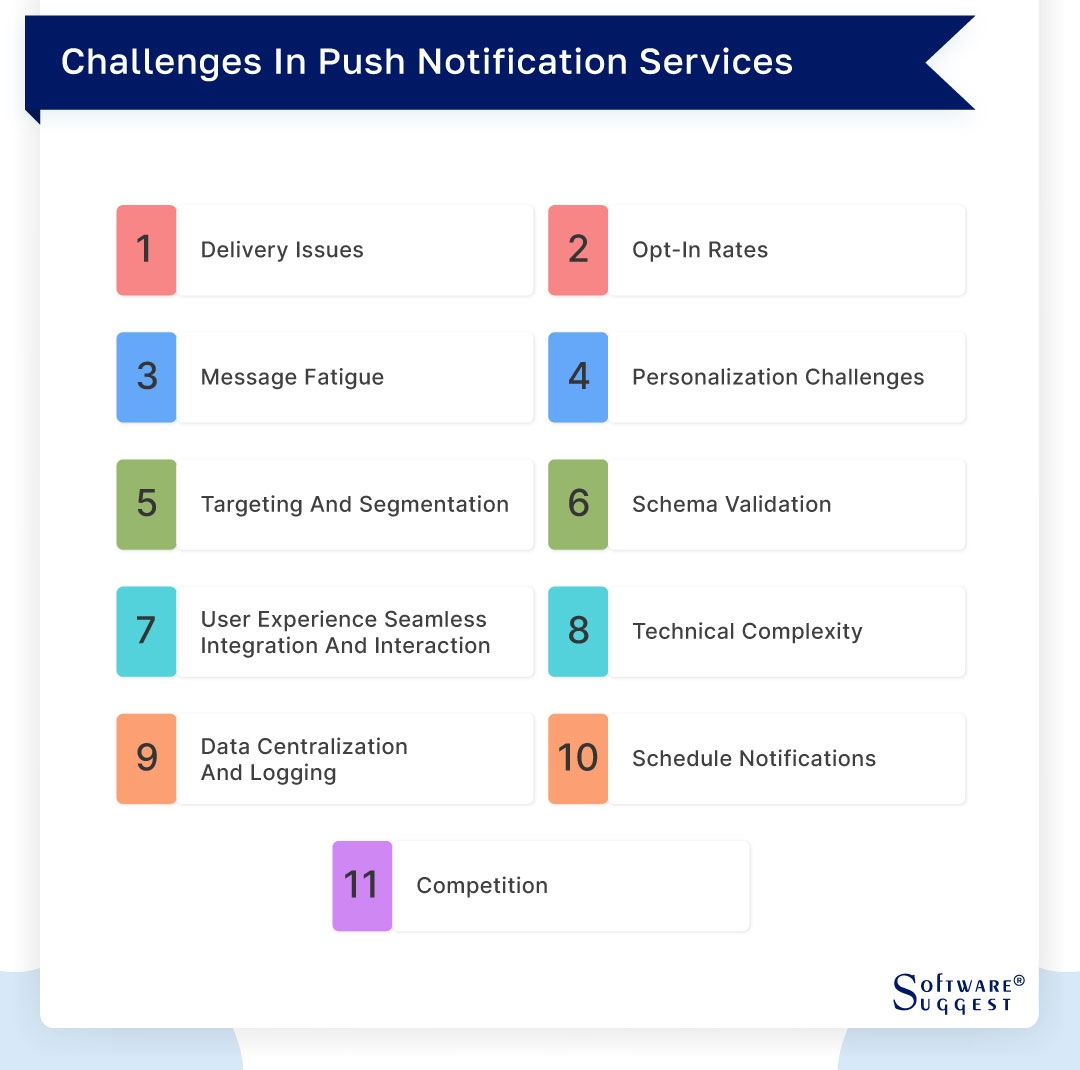 Challenges In Push Notification Services

1 Delivery Issues

2 Opt-In Rates

3 Message Fatigue

4 Personalization Challenges

5 Targeting And Segmentation

6 Schema Validation

7 User Experience Seamless Integration And Interaction

8 Technical Complexity

9 Data Centralization And Logging

10 Schedule Notifications

11 Competition

SOFTWARE® SUGGEST